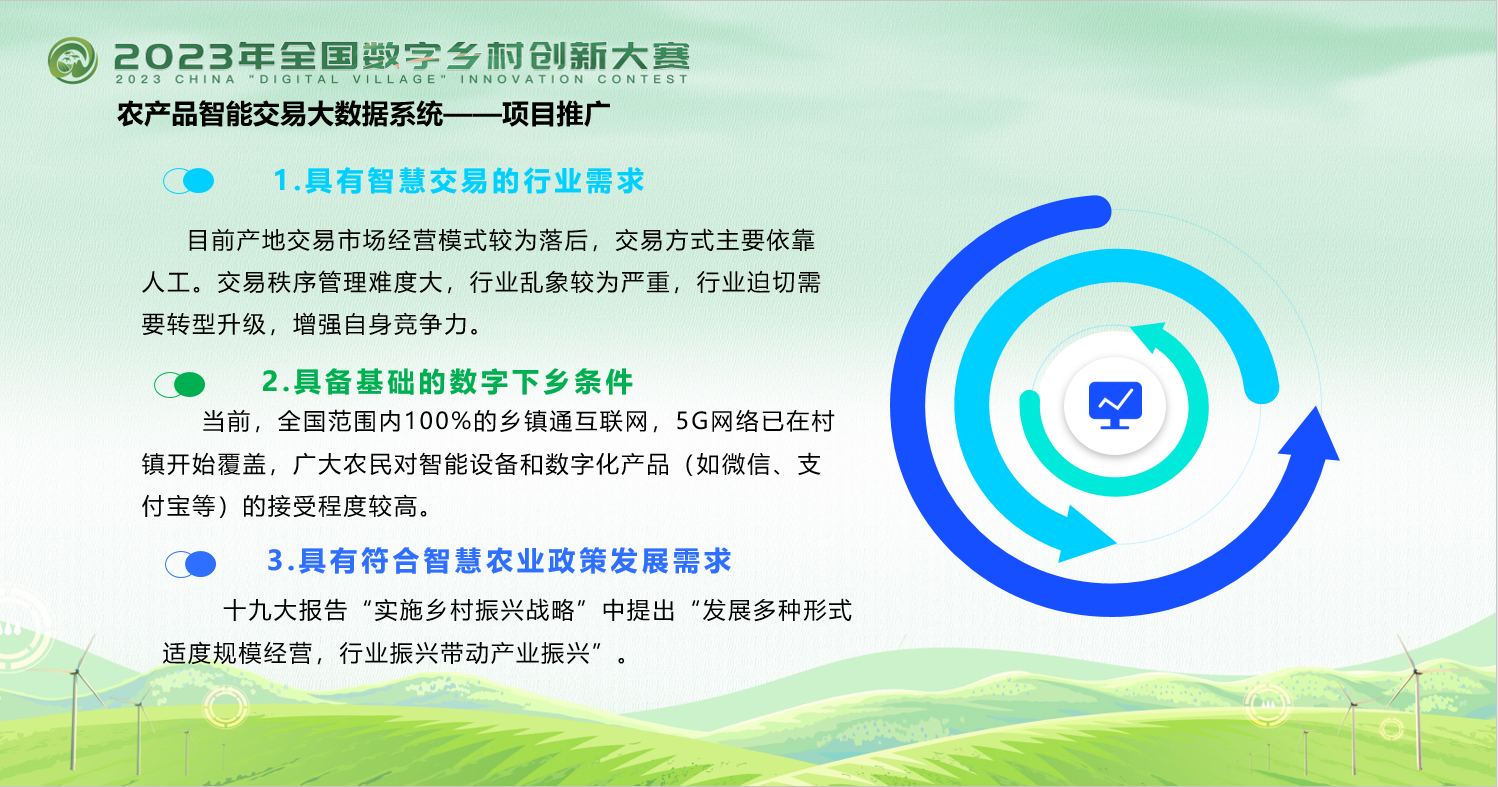 2023年全国数字乡村创新大赛
2023 CHINA "DIGITAL VILLAGE" INNOVATION CONTEST

农产品智能交易大数据系统——项目推广

1.具有智慧交易的行业需求

目前产地交易市场经营模式较为落后，交易方式主要依靠人工。交易秩序管理难度大，行业乱象较为严重，行业迫切需要转型升级，增强自身竞争力。

2.具备基础的数字下乡条件

当前，全国范围内100%的乡镇通互联网，5G网络已在村镇开始覆盖，广大农民对智能设备和数字化产品（如微信、支付宝等）的接受程度较高。

3.具有符合智慧农业政策发展需求

十九大报告“实施乡村振兴战略”中提出“发展多种形式适度规模经营，行业振兴带动产业振兴”。